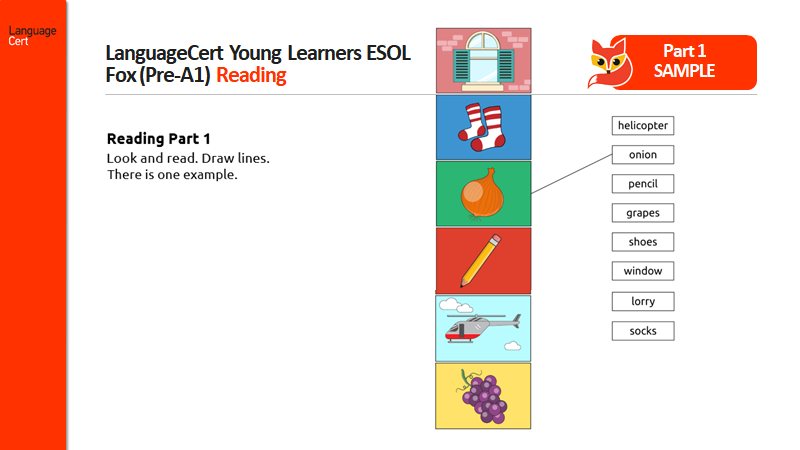 Language Cert

LanguageCert Young Learners ESOL Fox (Pre-A1) Reading

Part 1 SAMPLE

Reading Part 1
Look and read. Draw lines.
There is one example.

helicopter
onion
pencil
grapes
shoes
window
lorry
socks